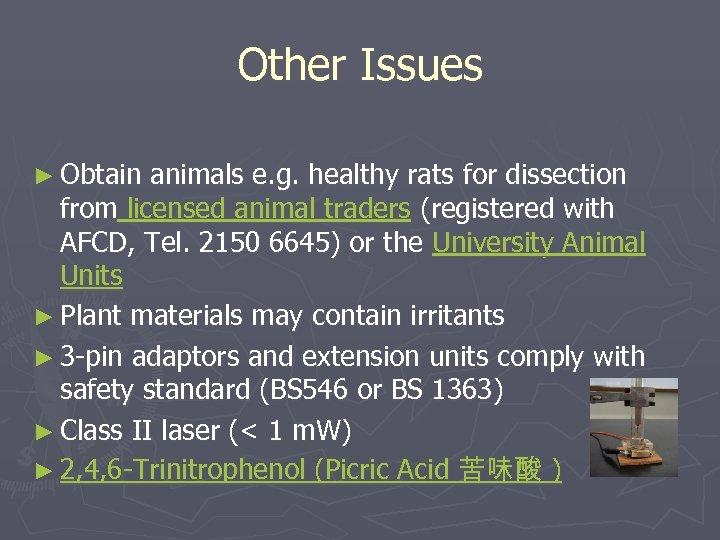 Other Issues

► Obtain animals e.g. healthy rats for dissection from licensed animal traders (registered with AFCD, Tel. 2150 6645) or the University Animal Units

► Plant materials may contain irritants

► 3-pin adaptors and extension units comply with safety standard (BS546 or BS 1363)

► Class II laser (< 1 mW)

► 2,4,6-Trinitrophenol (Picric Acid 苦味酸 )